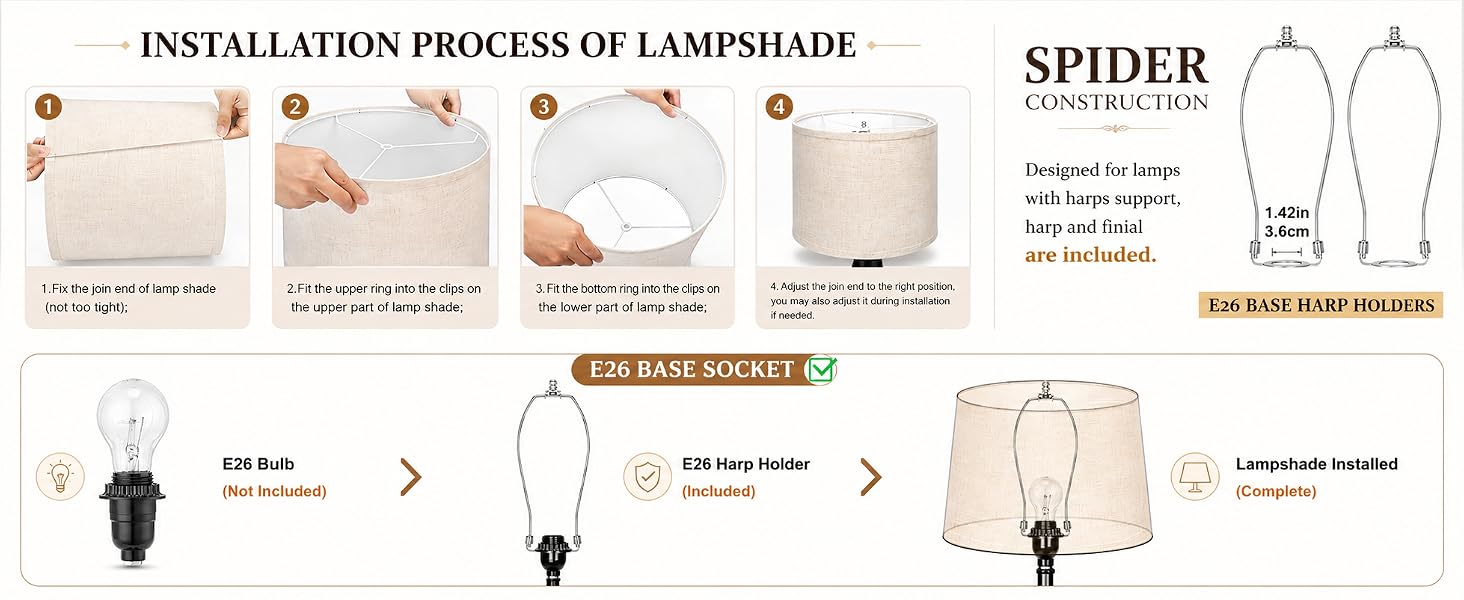 INSTALLATION PROCESS OF LAMPSHADE

1

1.Fix the join end of lamp shade (not too tight);

2

2.Fit the upper ring into the clips on the upper part of lamp shade;

3

3.Fit the bottom ring into the clips on the lower part of lamp shade;

4

8

4. Adjust the join end to the right position, you may also adjust it during installation if needed.

SPIDER CONSTRUCTION

Designed for lamps with harps support, harp and finial are included.

1.42in
3.6cm

E26 BASE HARP HOLDERS

E26 BASE SOCKET

E26 Bulb
(Not Included)

E26 Harp Holder
(Included)

Lampshade Installed
(Complete)